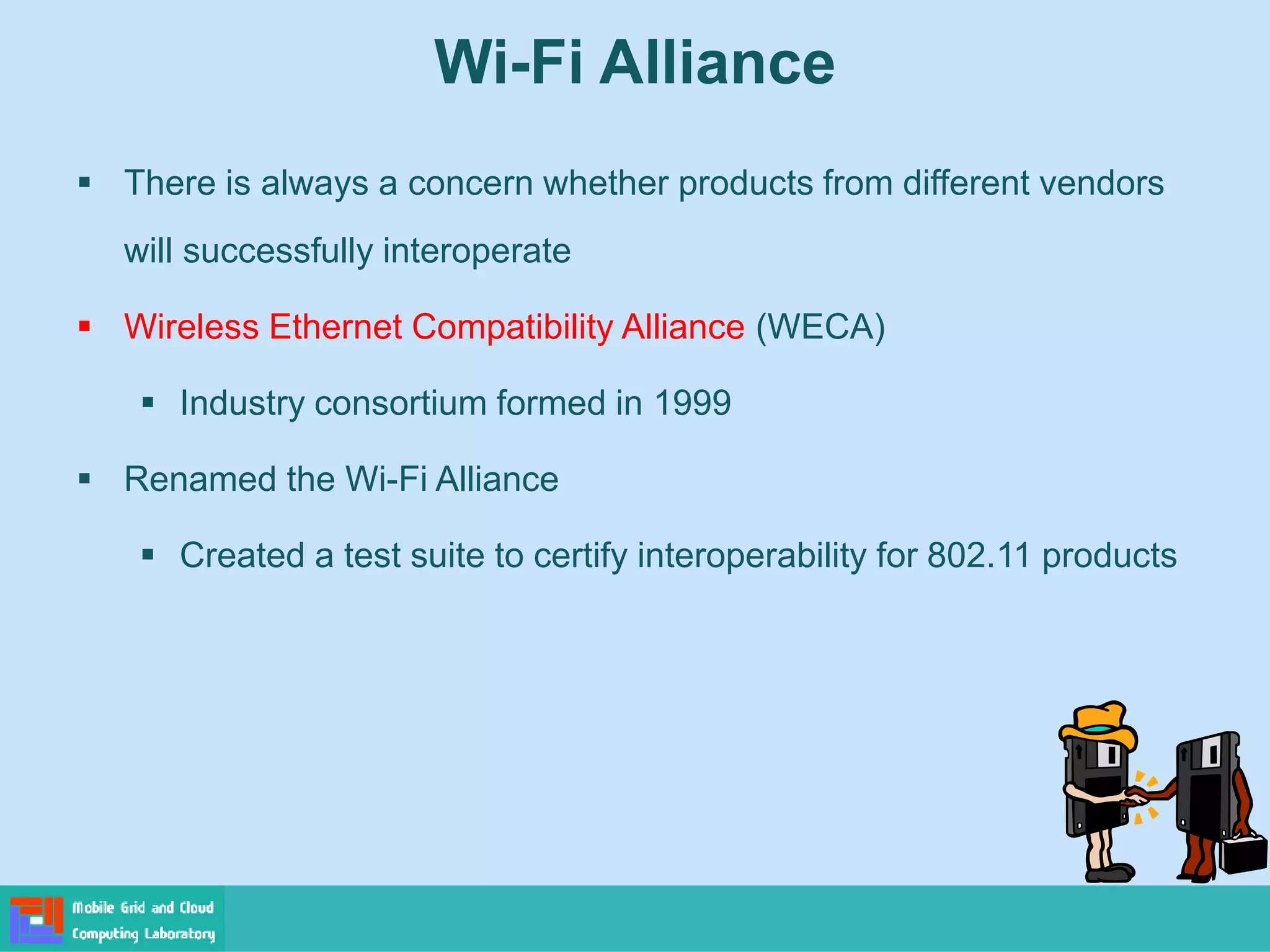 Wi-Fi Alliance

▪ There is always a concern whether products from different vendors will successfully interoperate

▪ Wireless Ethernet Compatibility Alliance (WECA)

▪ Industry consortium formed in 1999

▪ Renamed the Wi-Fi Alliance

▪ Created a test suite to certify interoperability for 802.11 products

Mobile Grid and Cloud Computing Laboratory